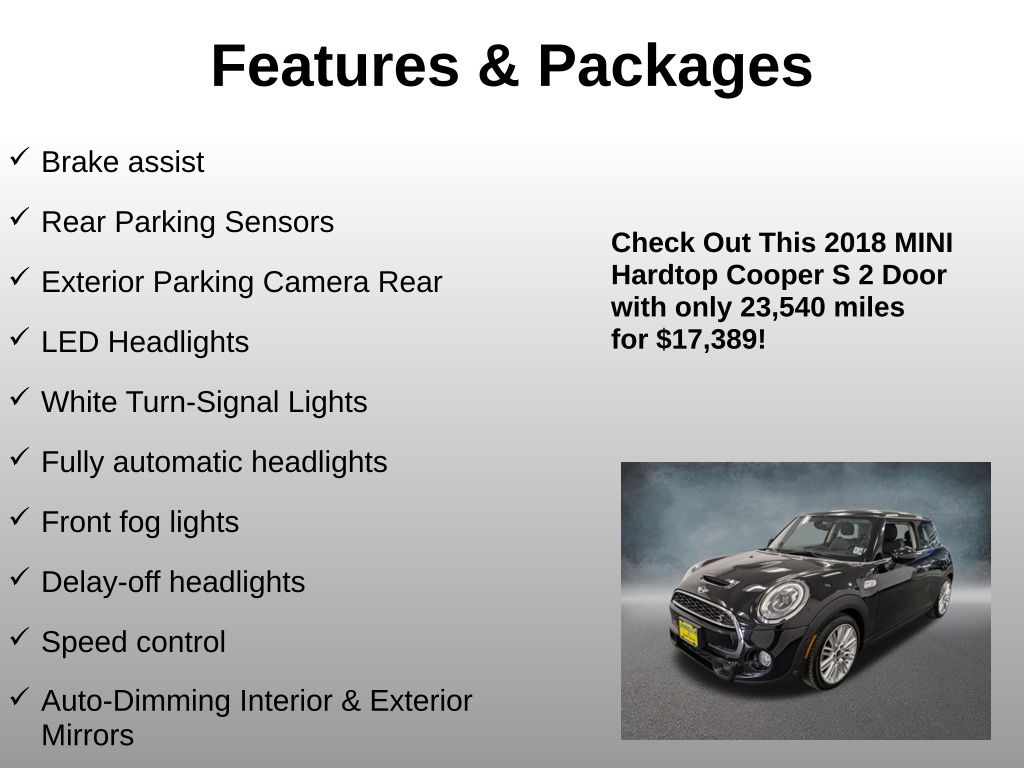 Features & Packages

✓ Brake assist
✓ Rear Parking Sensors
✓ Exterior Parking Camera Rear
✓ LED Headlights
✓ White Turn-Signal Lights
✓ Fully automatic headlights
✓ Front fog lights
✓ Delay-off headlights
✓ Speed control
✓ Auto-Dimming Interior & Exterior Mirrors

Check Out This 2018 MINI Hardtop Cooper S 2 Door with only 23,540 miles for $17,389!